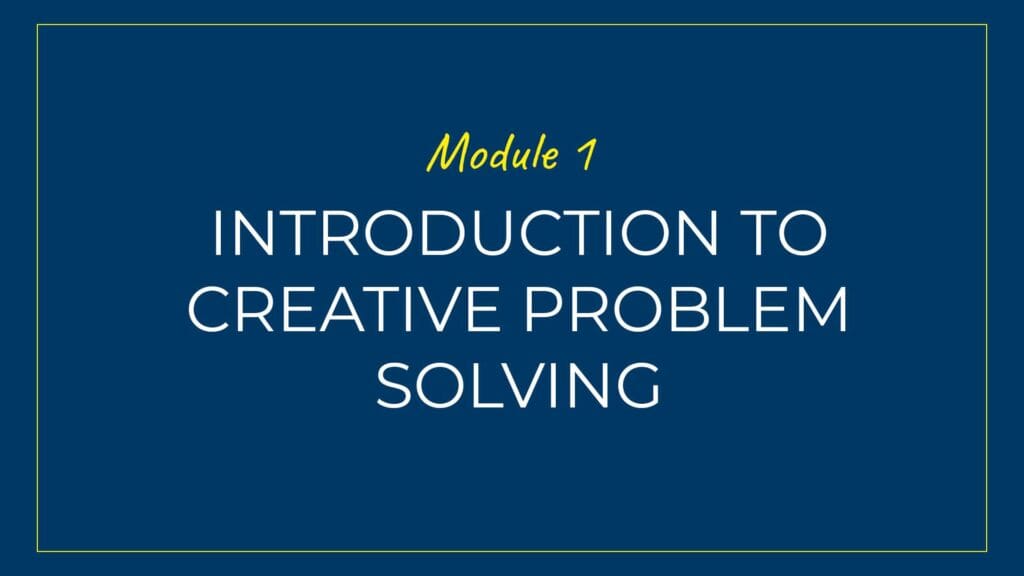 Module 1

INTRODUCTION TO CREATIVE PROBLEM SOLVING